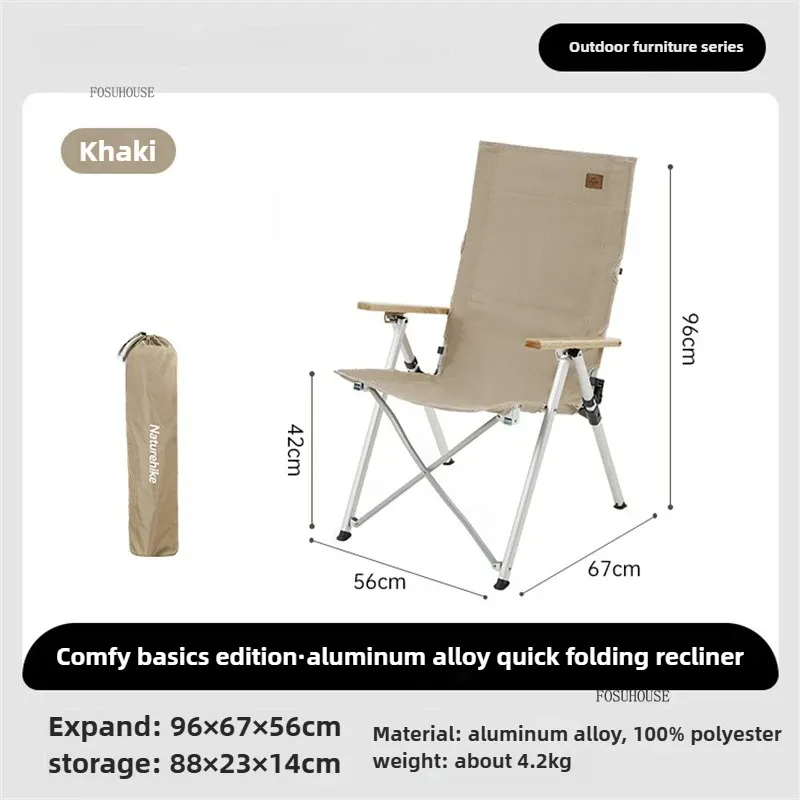 Outdoor furniture series

FOSUHOUSE

Khaki

Naturehike

96cm

42cm

56cm

67cm

Comfy basics edition·aluminum alloy quick folding recliner

FOSUHOUSE

Expand: 96×67×56cm
storage: 88×23×14cm

Material: aluminum alloy, 100% polyester
weight: about 4.2kg